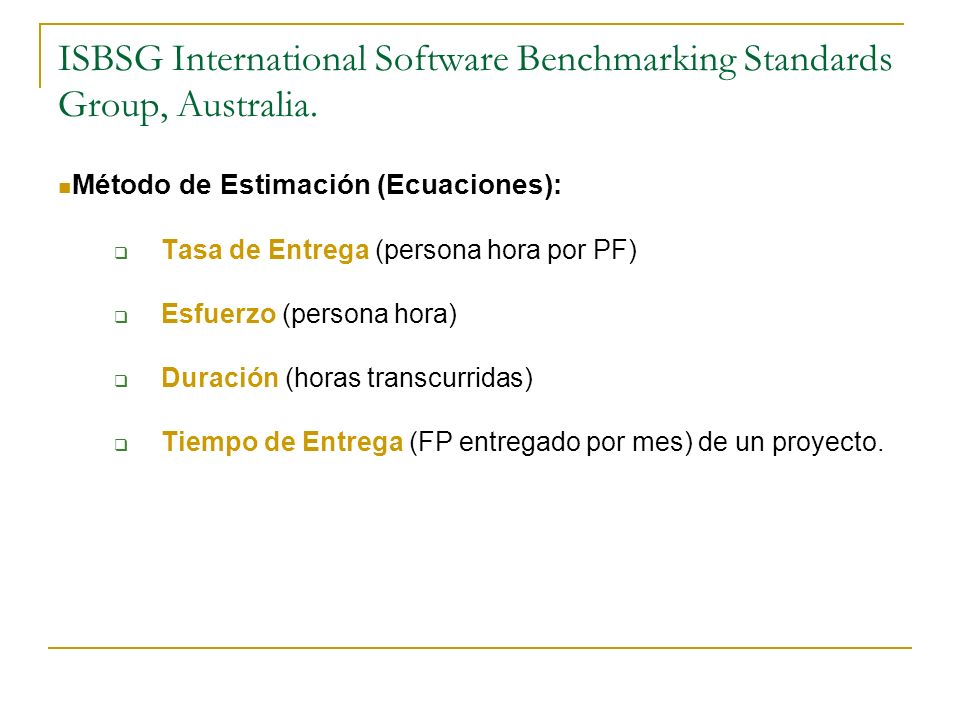 ISBSG International Software Benchmarking Standards Group, Australia.

Método de Estimación (Ecuaciones):

Tasa de Entrega (persona hora por PF)

Esfuerzo (persona hora)

Duración (horas transcurridas)

Tiempo de Entrega (FP entregado por mes) de un proyecto.